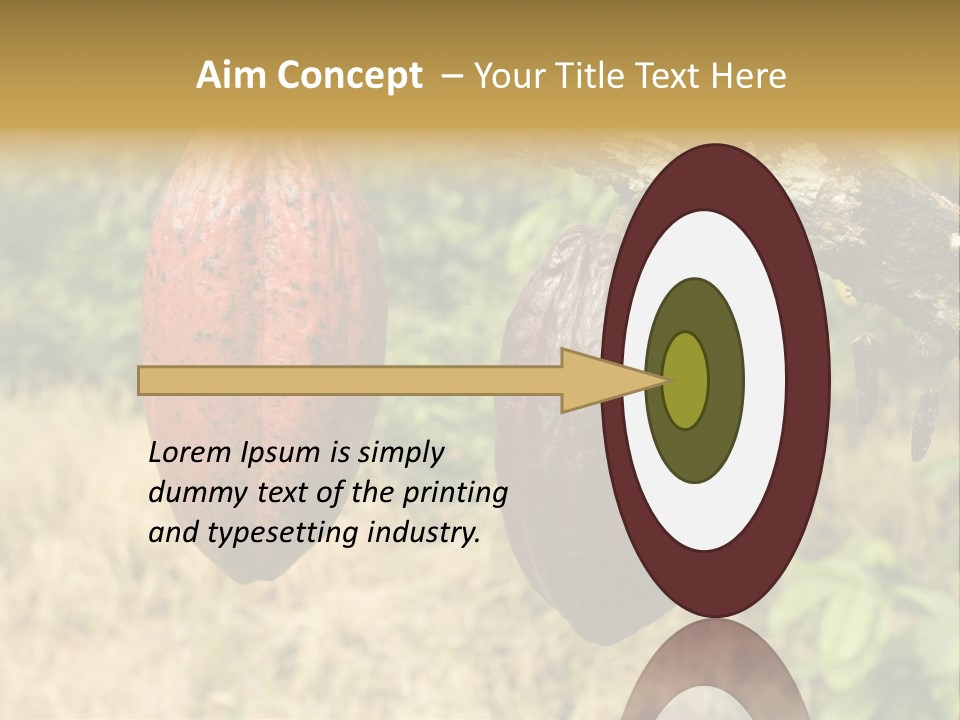 Aim Concept – Your Title Text Here

Lorem Ipsum is simply dummy text of the printing and typesetting industry.